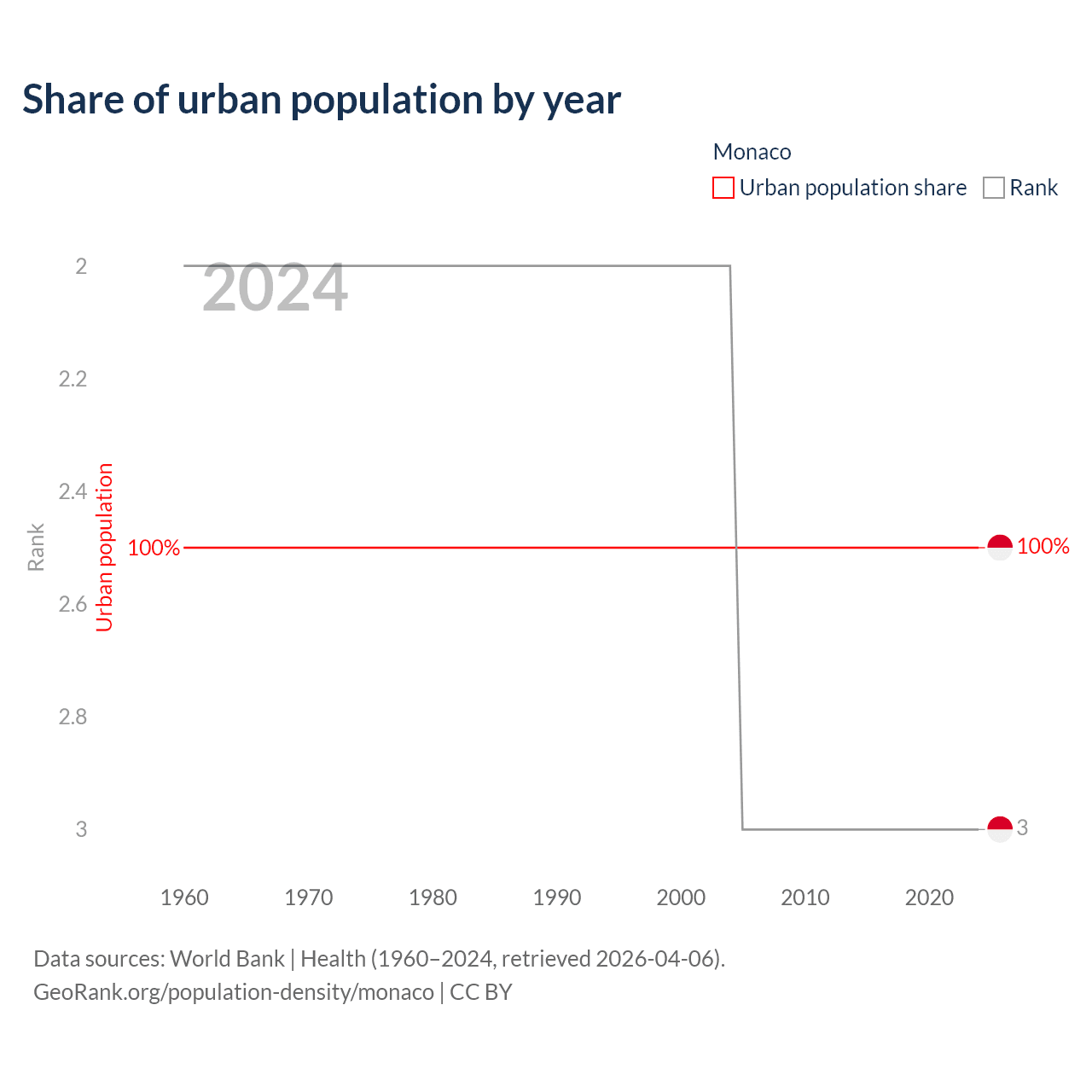 Share of urban population by year

Monaco

Urban population share Rank

2024

2
2.2
2.4
2.6
2.8
3

Rank

Urban population

100%

100%

3

1960 1970 1980 1990 2000 2010 2020

Data sources: World Bank | Health (1960–2024, retrieved 2026-04-06).
GeoRank.org/population-density/monaco | CC BY